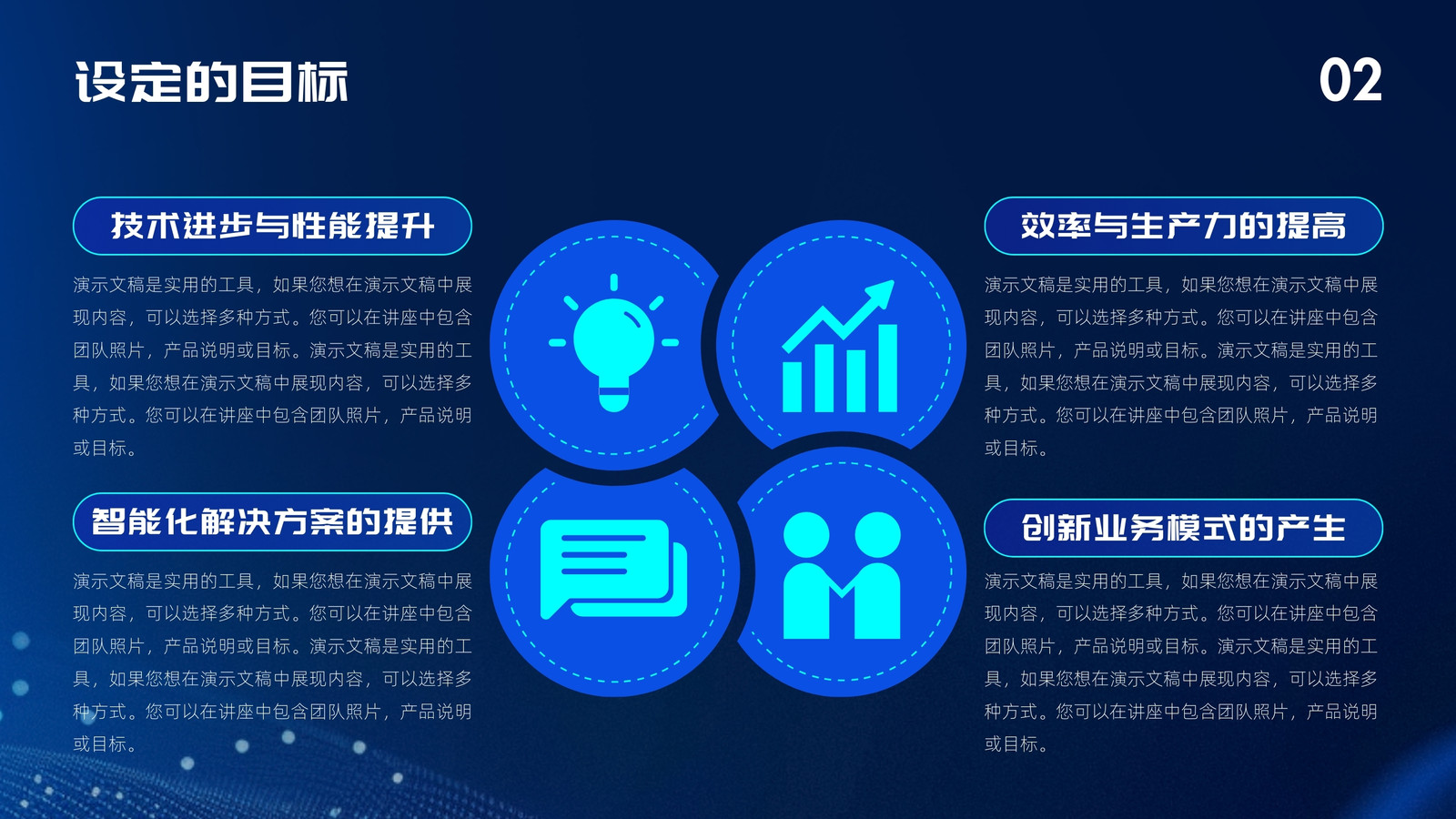 设定的目标

02

技术进步与性能提升

演示文稿是实用的工具，如果您想在演示文稿中展现内容，可以选择多种方式。您可以在讲座中包含团队照片，产品说明或目标。演示文稿是实用的工具，如果您想在演示文稿中展现内容，可以选择多种方式。您可以在讲座中包含团队照片，产品说明或目标。

智能化解决方案的提供

演示文稿是实用的工具，如果您想在演示文稿中展现内容，可以选择多种方式。您可以在讲座中包含团队照片，产品说明或目标。演示文稿是实用的工具，如果您想在演示文稿中展现内容，可以选择多种方式。您可以在讲座中包含团队照片，产品说明或目标。

效率与生产力的提高

演示文稿是实用的工具，如果您想在演示文稿中展现内容，可以选择多种方式。您可以在讲座中包含团队照片，产品说明或目标。演示文稿是实用的工具，如果您想在演示文稿中展现内容，可以选择多种方式。您可以在讲座中包含团队照片，产品说明或目标。

创新业务模式的产生

演示文稿是实用的工具，如果您想在演示文稿中展现内容，可以选择多种方式。您可以在讲座中包含团队照片，产品说明或目标。演示文稿是实用的工具，如果您想在演示文稿中展现内容，可以选择多种方式。您可以在讲座中包含团队照片，产品说明或目标。